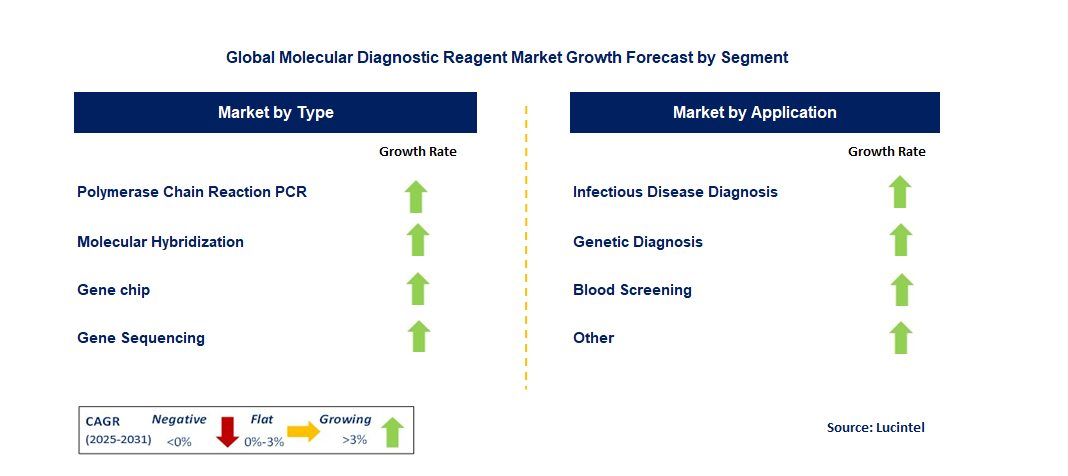 Global Molecular Diagnostic Reagent Market Growth Forecast by Segment

Market by Type

Growth Rate

Polymerase Chain Reaction PCR

Molecular Hybridization

Gene chip

Gene Sequencing

Market by Application

Growth Rate

Infectious Disease Diagnosis

Genetic Diagnosis

Blood Screening

Other

CAGR (2025-2031) Negative <0% Flat 0%-3% Growing >3%

Source: Lucintel